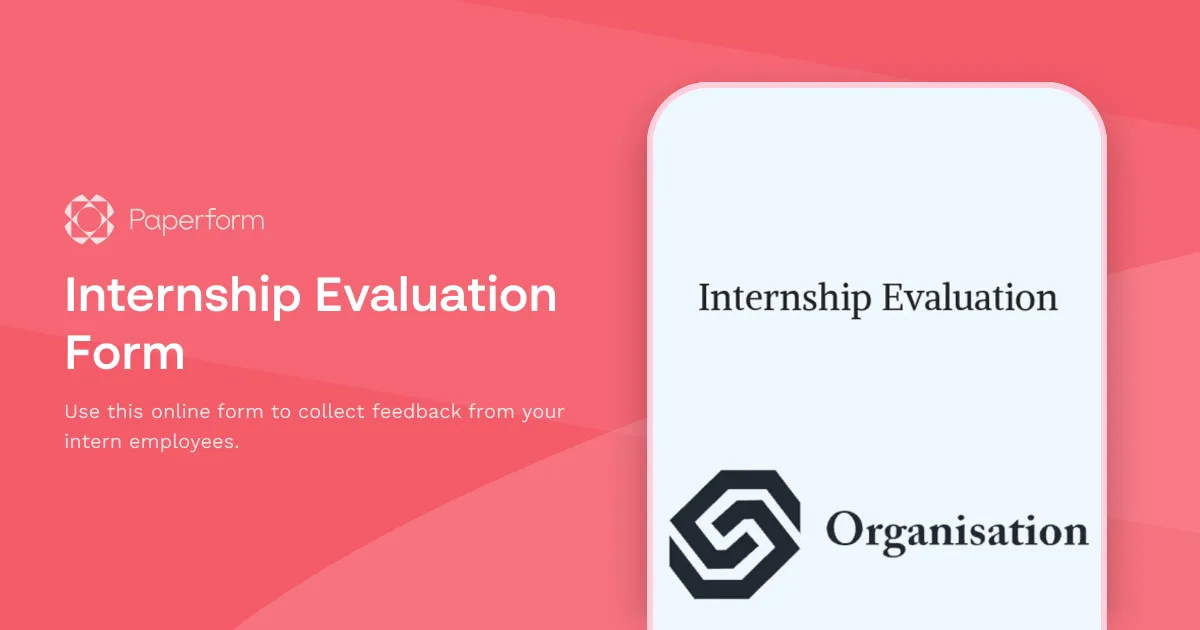 Paperform

Internship Evaluation Form

Use this online form to collect feedback from your intern employees.

Internship Evaluation

Organisation